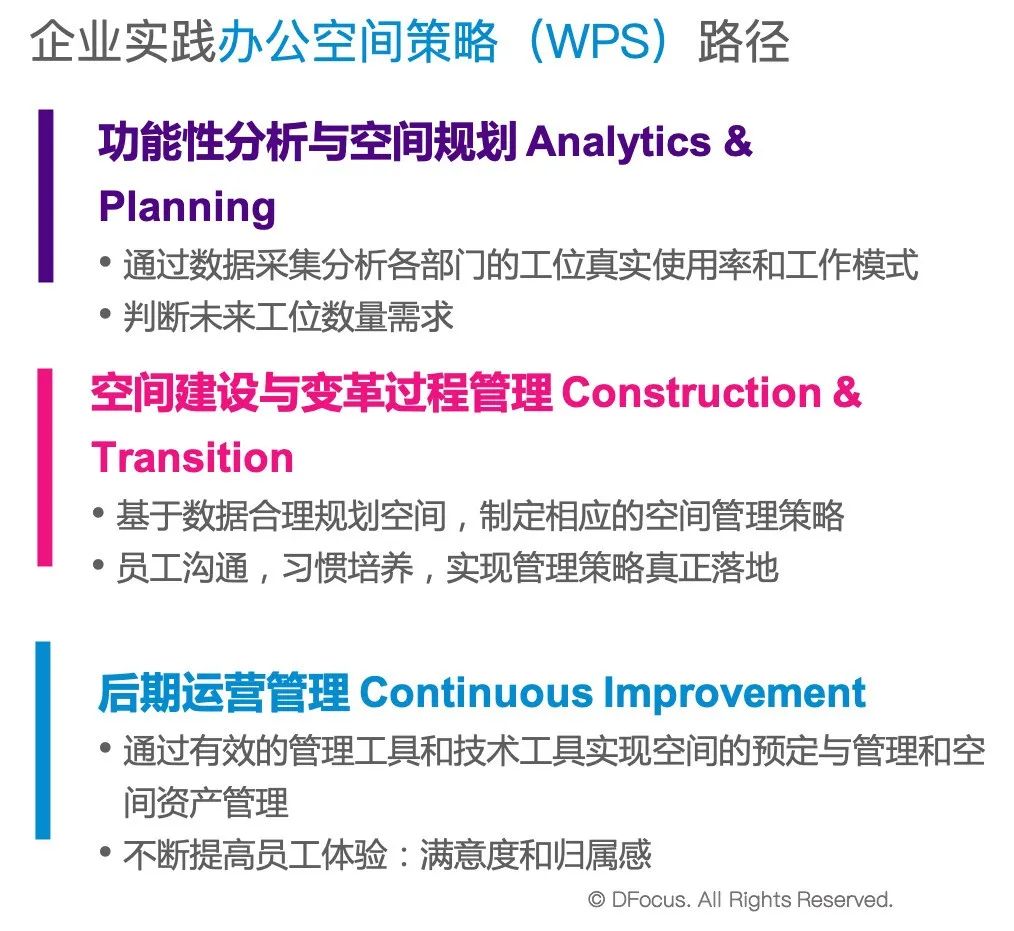 企业实践办公空间策略（WPS）路径

功能性分析与空间规划 Analytics & Planning

• 通过数据采集分析各部门的工位真实使用率和工作模式
• 判断未来工位数量需求

空间建设与变革过程管理 Construction & Transition

• 基于数据合理规划空间，制定相应的空间管理策略
• 员工沟通，习惯培养，实现管理策略真正落地

后期运营管理 Continuous Improvement

• 通过有效的管理工具和技术工具实现空间的预定与管理和空间资产管理
• 不断提高员工体验：满意度和归属感

© DFocus. All Rights Reserved.